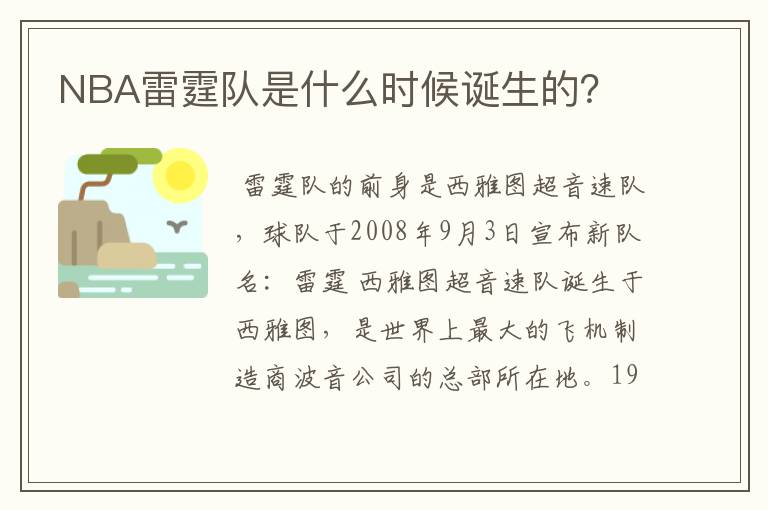 NBA雷霆队是什么时候诞生的?

雷霆队的前身是西雅图超音速队，球队于2008年9月3日宣布新队名：雷霆 西雅图超音速队诞生于西雅图，是世界上最大的飞机制造商波音公司的总部所在地。19